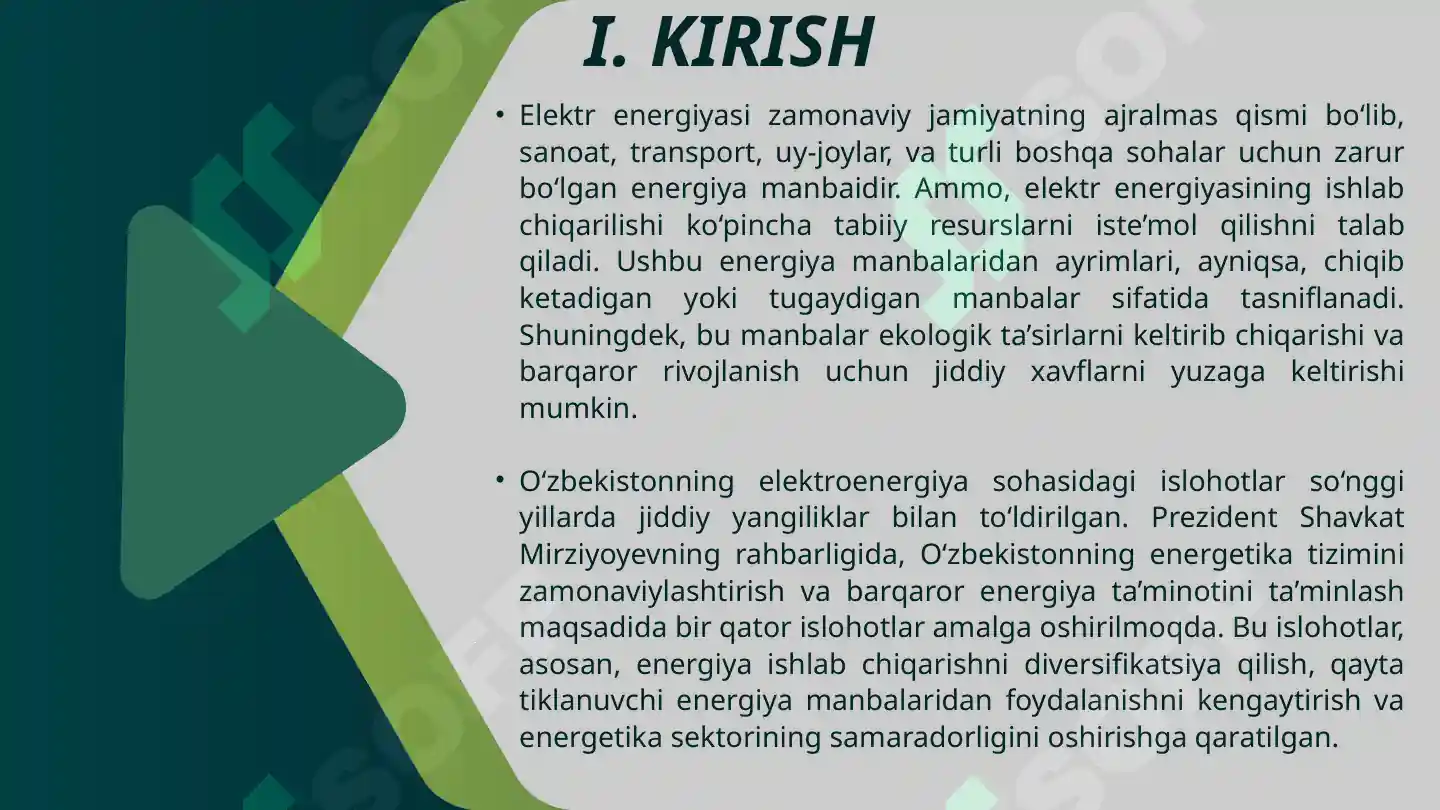 I. KIRISH

• Elektr energiyasi zamonaviy jamiyatning ajralmas qismi bo‘lib, sanoat, transport, uy-joylar, va turli boshqa sohalar uchun zarur bo‘lgan energiya manbaidir. Ammo, elektr energiyasining ishlab chiqarilishi ko‘pincha tabiiy resurslarni iste’mol qilishni talab qiladi. Ushbu energiya manbalaridan ayrimlari, ayniqsa, chiqib ketadigan yoki tugaydigan manbalar sifatida tasniflanadi. Shuningdek, bu manbalar ekologik ta’sirlarni keltirib chiqarishi va barqaror rivojlanish uchun jiddiy xavflarni yuzaga keltirishi mumkin.

• O‘zbekistonning elektroenergiya sohasidagi islohotlar so‘nggi yillarda jiddiy yangiliklar bilan to‘ldirilgan. Prezident Shavkat Mirziyoyevning rahbarligida, O‘zbekistonning energetika tizimini zamonaviylashtirish va barqaror energiya ta’minotini ta’minlash maqsadida bir qator islohotlar amalga oshirilmoqda. Bu islohotlar, asosan, energiya ishlab chiqarishni diversifikatsiya qilish, qayta tiklanuvchi energiya manbalaridan foydalanishni kengaytirish va energetika sektorining samaradorligini oshirishga qaratilgan.